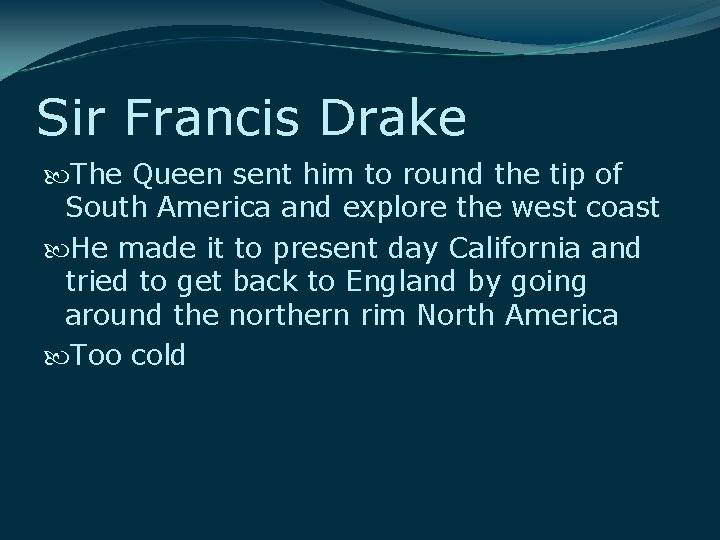 Sir Francis Drake

The Queen sent him to round the tip of South America and explore the west coast

He made it to present day California and tried to get back to England by going around the northern rim North America

Too cold